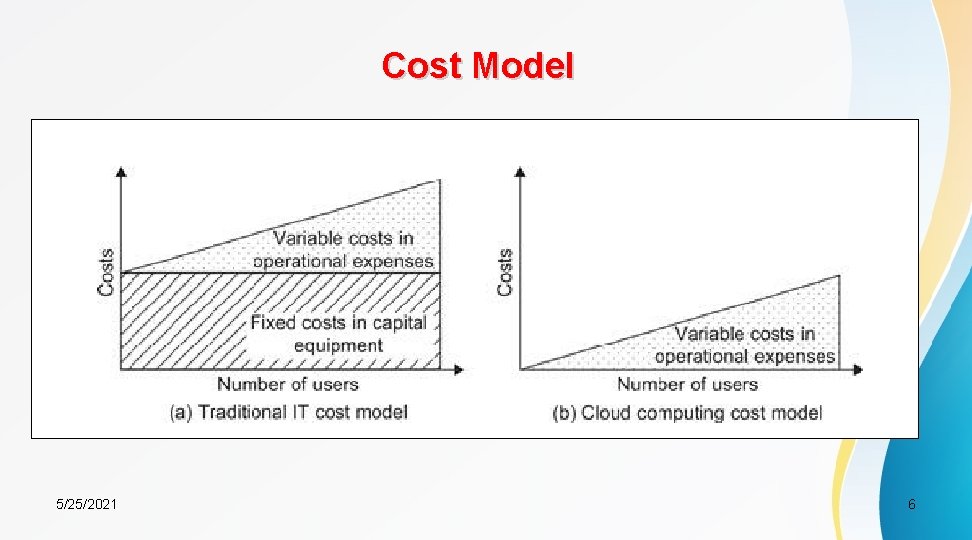 Cost Model

Costs

Variable costs in operational expenses

Fixed costs in capital equipment

Number of users

(a) Traditional IT cost model

Costs

Variable costs in operational expenses

Number of users

(b) Cloud computing cost model

5/25/2021

6